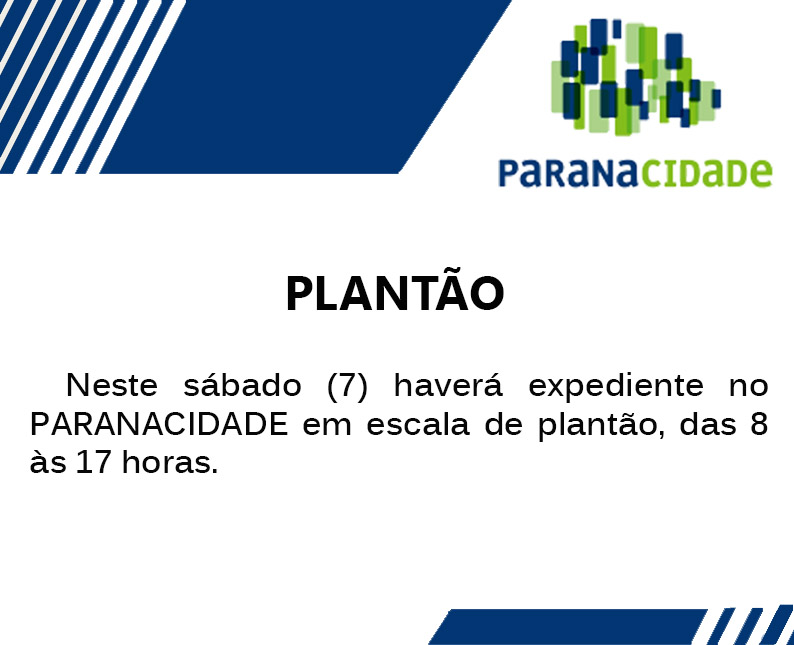 PARANACIDADE

PLANTÃO

Neste sábado (7) haverá expediente no PARANACIDADE em escala de plantão, das 8 às 17 horas.